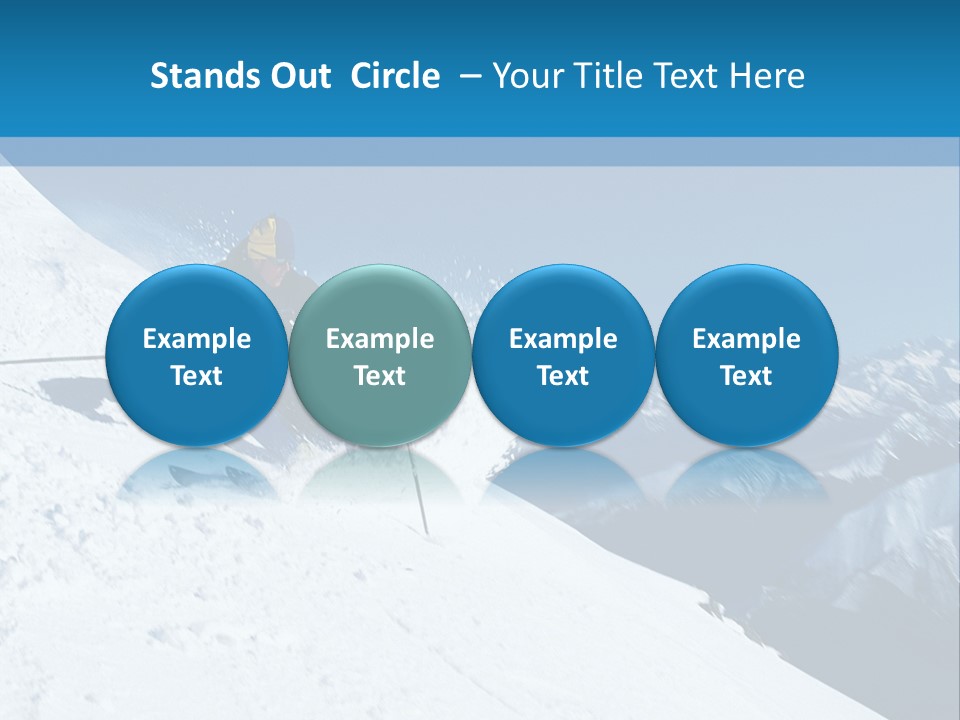 Stands Out Circle – Your Title Text Here

Example Text

Example Text

Example Text

Example Text